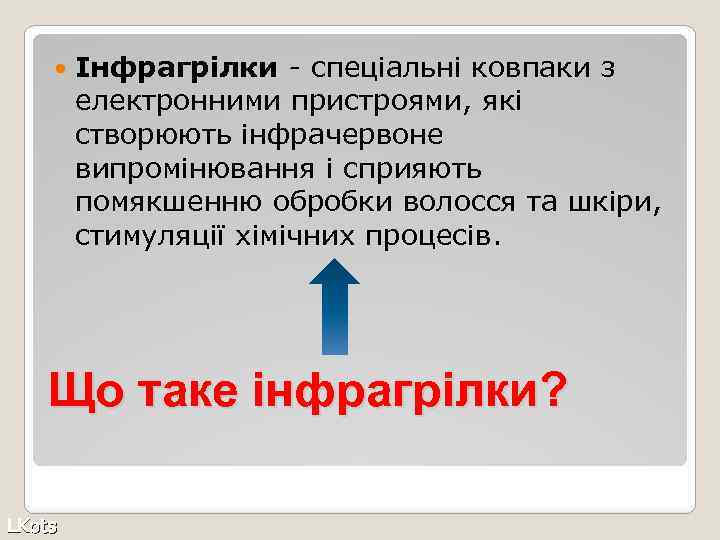 Інфрагрілки - спеціальні ковпаки з електронними пристроями, які створюють інфрачервоне випромінювання і сприяють помякшенню обробки волосся та шкіри, стимуляції хімічних процесів.

Що таке інфрагрілки?

LKots